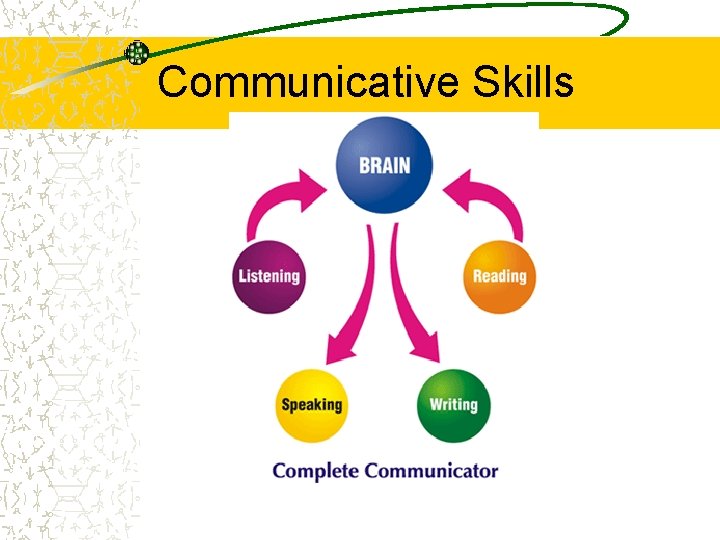 Communicative Skills

BRAIN

Listening

Reading

Speaking

Writing

Complete Communicator